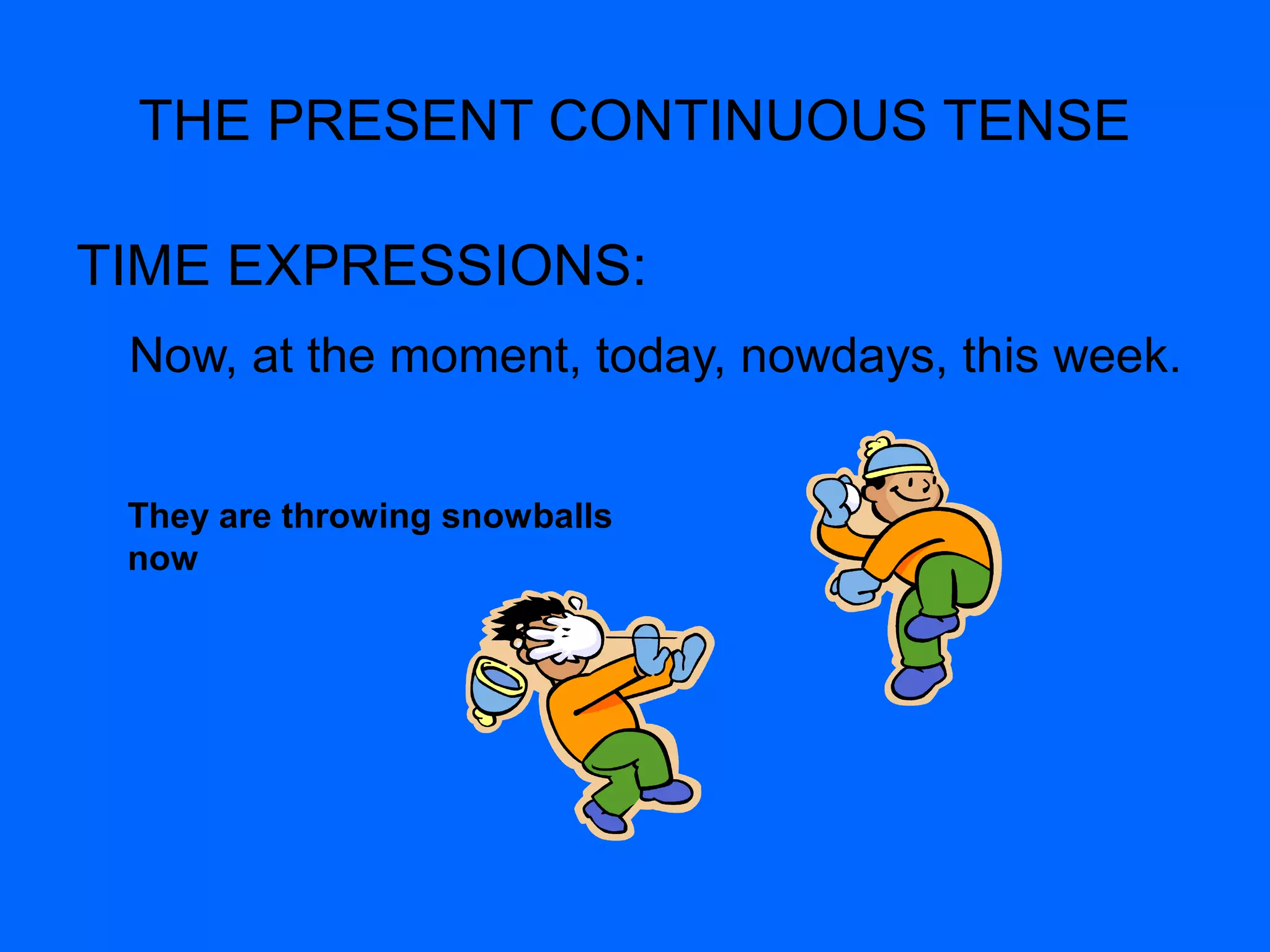 THE PRESENT CONTINUOUS TENSE

TIME EXPRESSIONS:

Now, at the moment, today, nowdays, this week.

They are throwing snowballs now